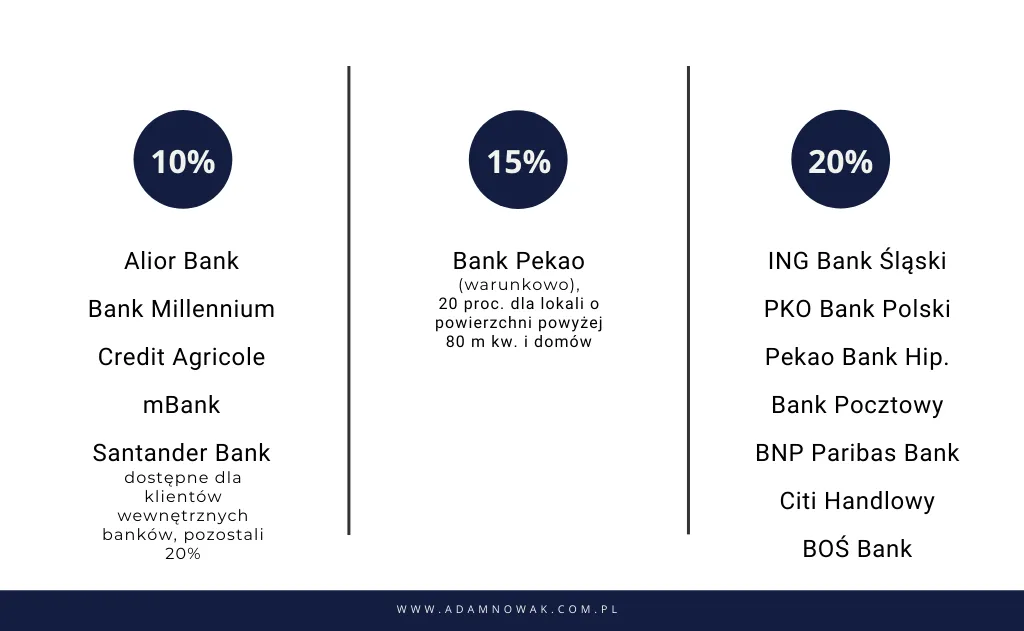 10%

Alior Bank

Bank Millennium

Credit Agricole

mBank

Santander Bank
dostępne dla klientów wewnętrznych banków, pozostali 20%

15%

Bank Pekao
(warunkowo), 20 proc. dla lokali o powierzchni powyżej 80 m kw. i domów

20%

ING Bank Śląski

PKO Bank Polski

Pekao Bank Hip.

Bank Pocztowy

BNP Paribas Bank

Citi Handlowy

BOŚ Bank

WWW.ADAMNOWAK.COM.PL